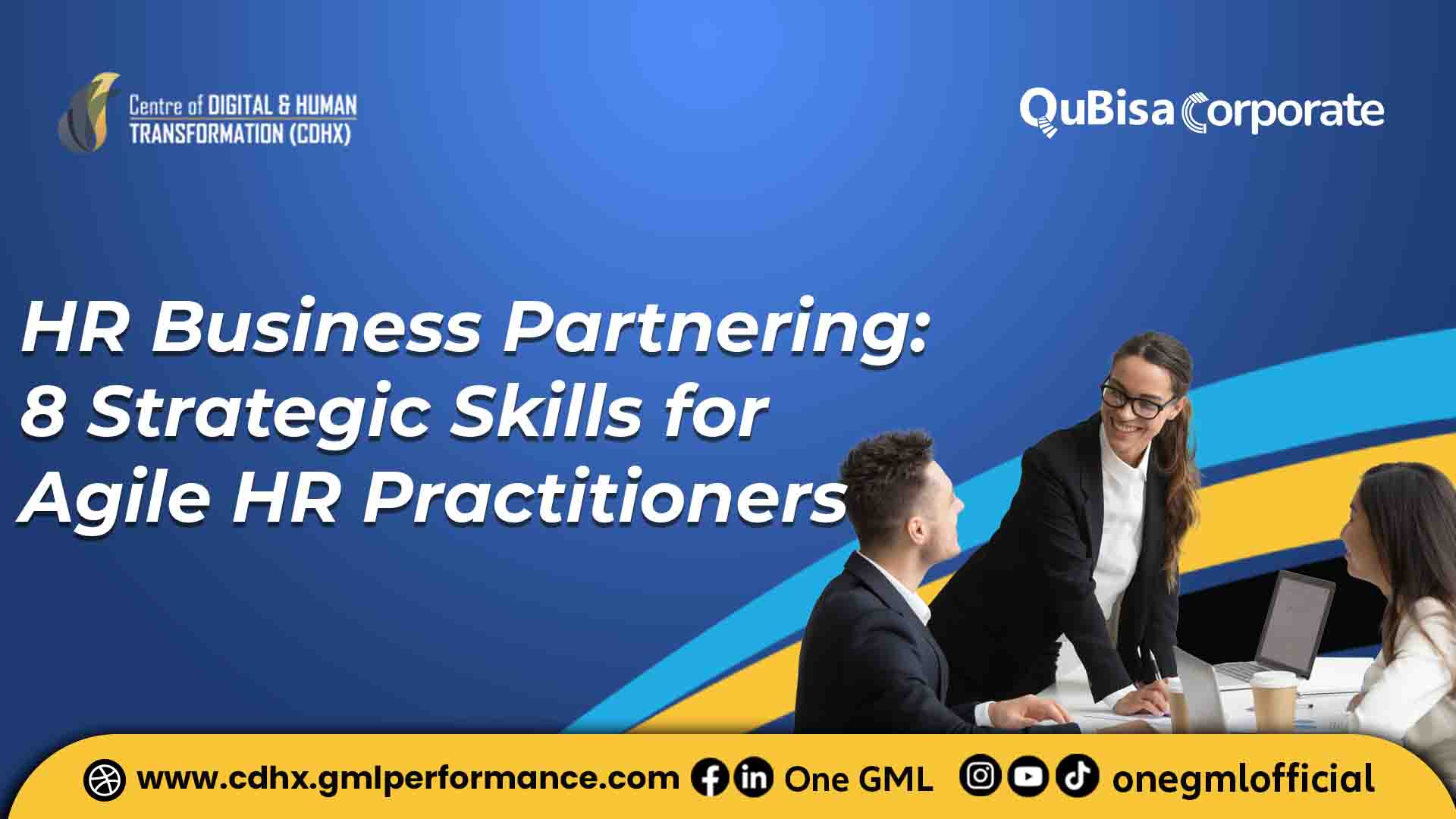 Centre of DIGITAL & HUMAN TRANSFORMATION (CDHX)

QuBisa Corporate

HR Business Partnering: 8 Strategic Skills for Agile HR Practitioners

www.cdhx.gmlperformance.com One GML onegmlofficial